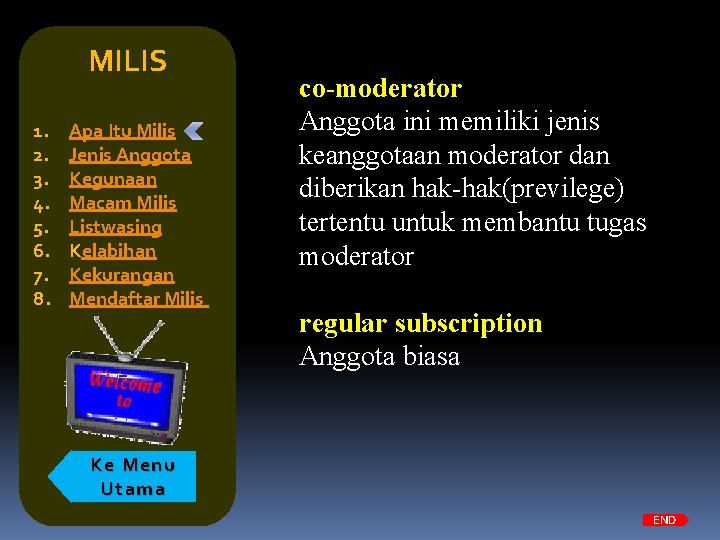 MILIS

1. Apa Itu Milis
2. Jenis Anggota
3. Kegunaan
4. Macam Milis
5. Listwasing
6. Kelabihan
7. Kekurangan
8. Mendaftar Milis

Welcome to

Ke Menu Utama

co-moderator
Anggota ini memiliki jenis keanggotaan moderator dan diberikan hak-hak(previlege) tertentu untuk membantu tugas moderator

regular subscription
Anggota biasa

END